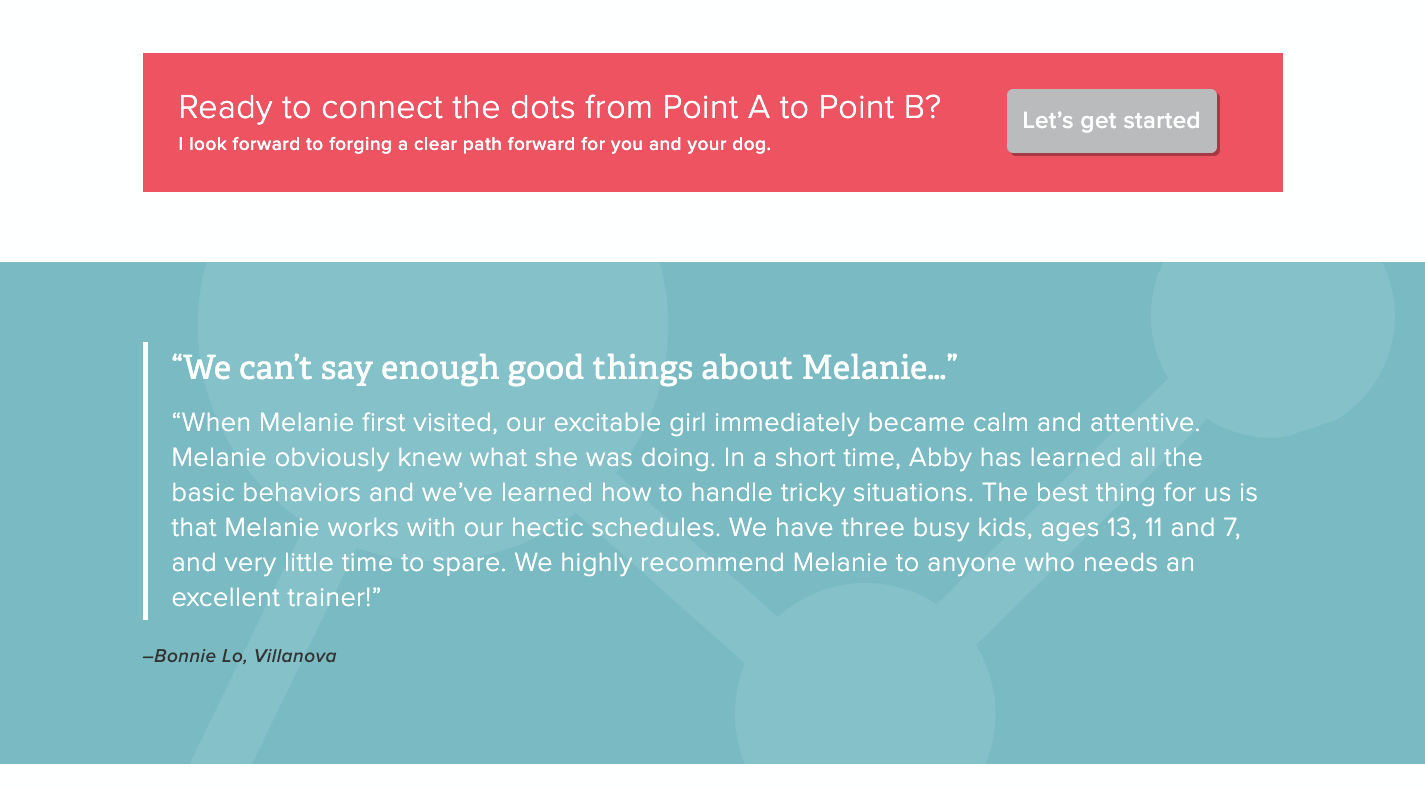 Ready to connect the dots from Point A to Point B?
I look forward to forging a clear path forward for you and your dog.

Let’s get started

“We can’t say enough good things about Melanie…”

“When Melanie first visited, our excitable girl immediately became calm and attentive. Melanie obviously knew what she was doing. In a short time, Abby has learned all the basic behaviors and we’ve learned how to handle tricky situations. The best thing for us is that Melanie works with our hectic schedules. We have three busy kids, ages 13, 11 and 7, and very little time to spare. We highly recommend Melanie to anyone who needs an excellent trainer!”

–Bonnie Lo, Villanova